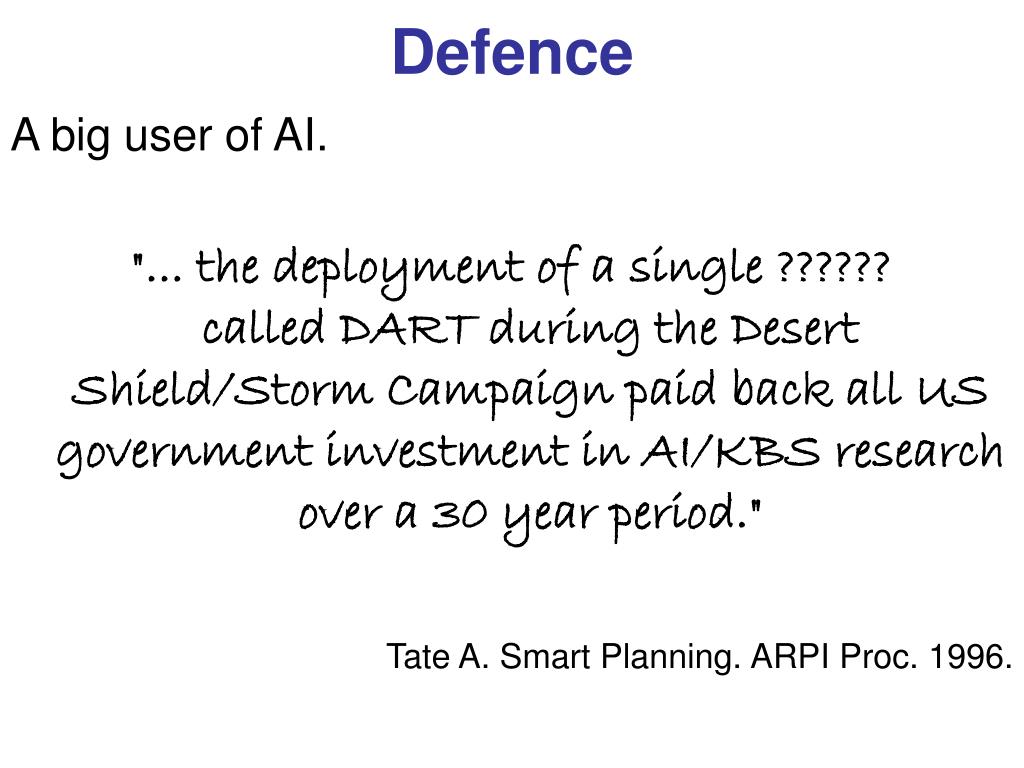 Defence

A big user of AI.

"... the deployment of a single ?????? called DART during the Desert Shield/Storm Campaign paid back all US government investment in AI/KBS research over a 30 year period."

Tate A. Smart Planning. ARPI Proc. 1996.